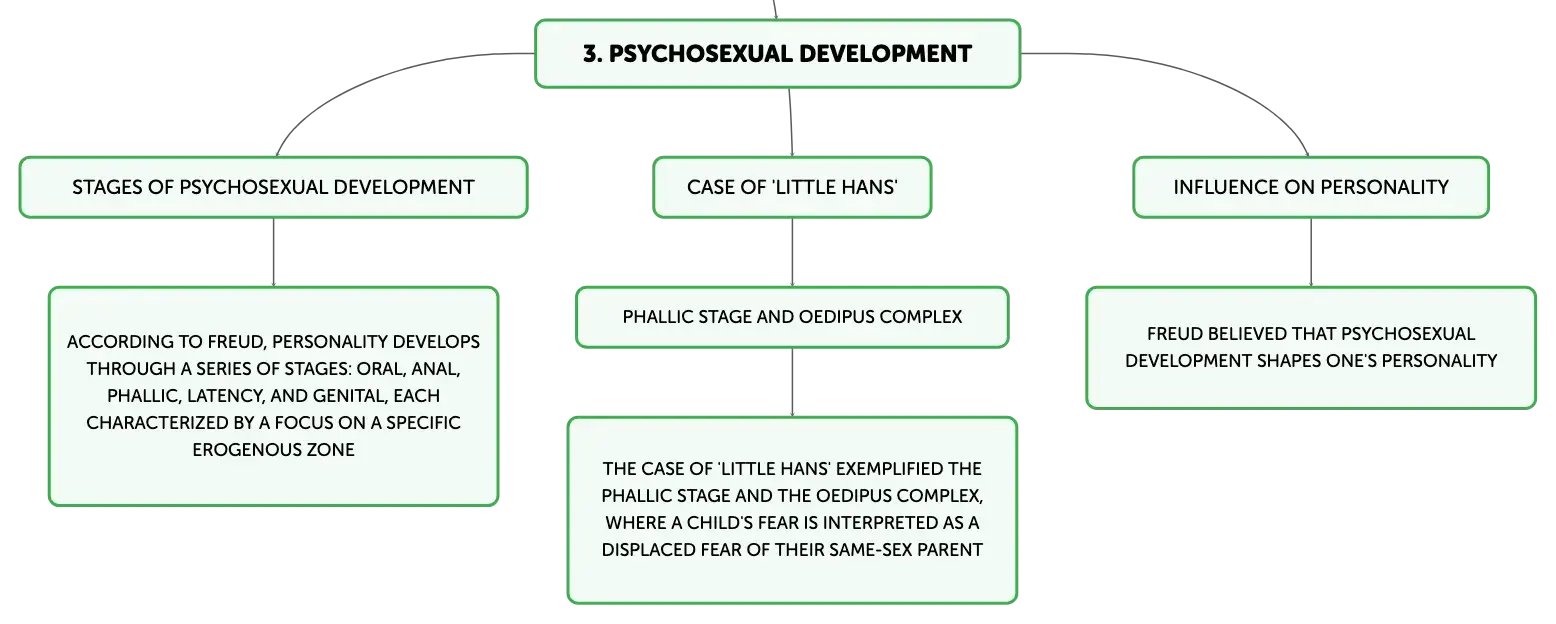 3. PSYCHOSEXUAL DEVELOPMENT

STAGES OF PSYCHOSEXUAL DEVELOPMENT

ACCORDING TO FREUD, PERSONALITY DEVELOPS THROUGH A SERIES OF STAGES: ORAL, ANAL, PHALLIC, LATENCY, AND GENITAL, EACH CHARACTERIZED BY A FOCUS ON A SPECIFIC EROGENOUS ZONE

CASE OF 'LITTLE HANS'

PHALLIC STAGE AND OEDIPUS COMPLEX

THE CASE OF 'LITTLE HANS' EXEMPLIFIED THE PHALLIC STAGE AND THE OEDIPUS COMPLEX, WHERE A CHILD'S FEAR IS INTERPRETED AS A DISPLACED FEAR OF THEIR SAME-SEX PARENT

INFLUENCE ON PERSONALITY

FREUD BELIEVED THAT PSYCHOSEXUAL DEVELOPMENT SHAPES ONE'S PERSONALITY